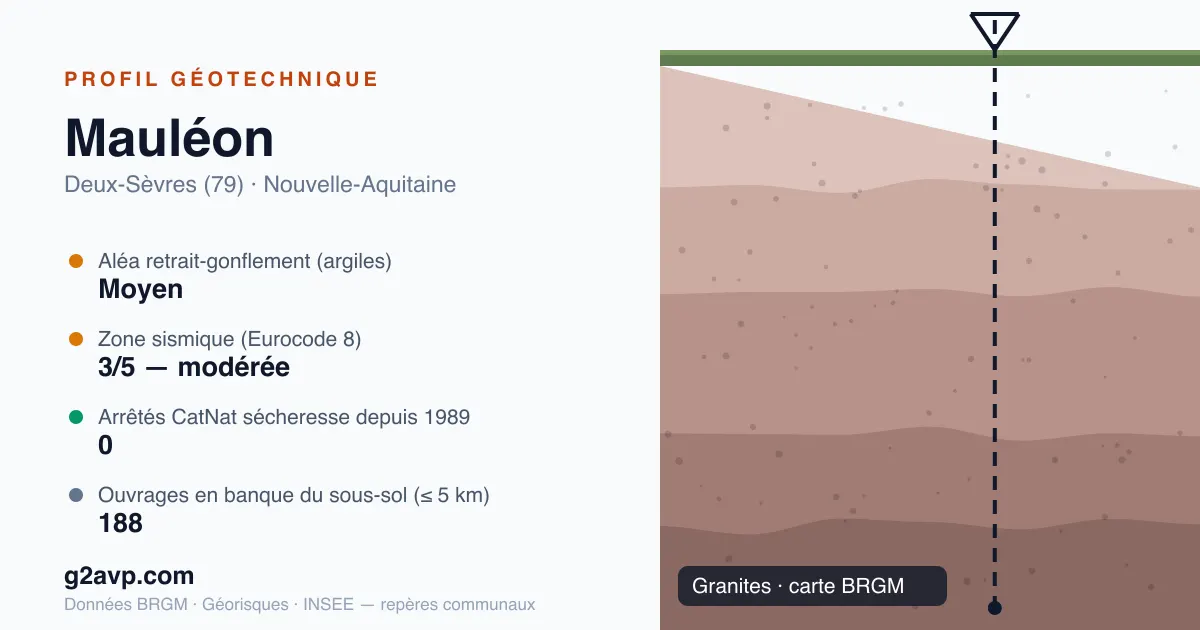 PROFIL GÉOTECHNIQUE

Mauléon

Deux-Sèvres (79) · Nouvelle-Aquitaine

Aléa retrait-gonflement (argiles)
Moyen

Zone sismique (Eurocode 8)
3/5 — modérée

Arrêtés CatNat sécheresse depuis 1989
0

Ouvrages en banque du sous-sol (≤ 5 km)
188

g2avp.com

Données BRGM · Géorisques · INSEE — repères communaux

Granites · carte BRGM